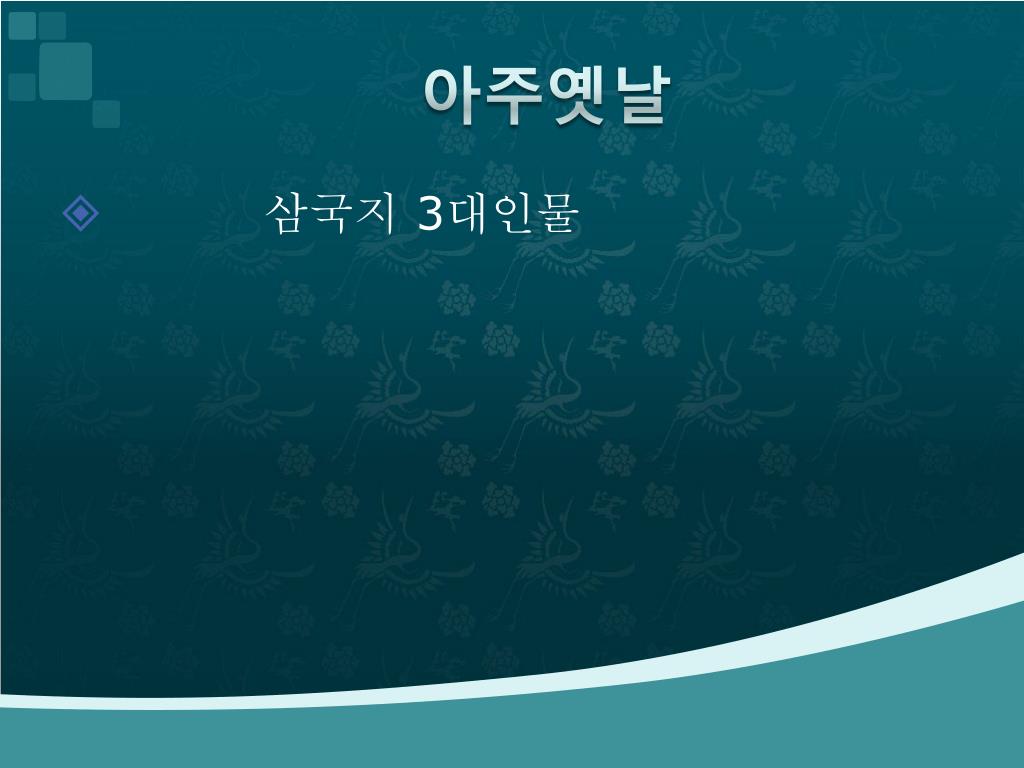 아주옛날

삼국지 3대인물